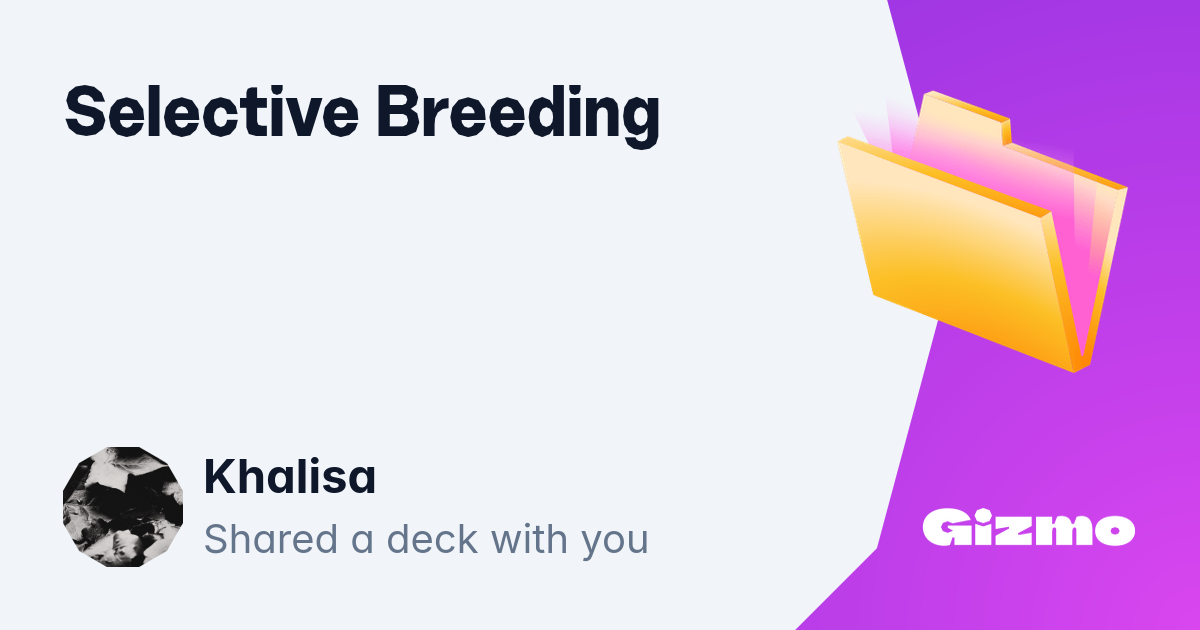 Selective Breeding

Khalisa
Shared a deck with you

Gizmo